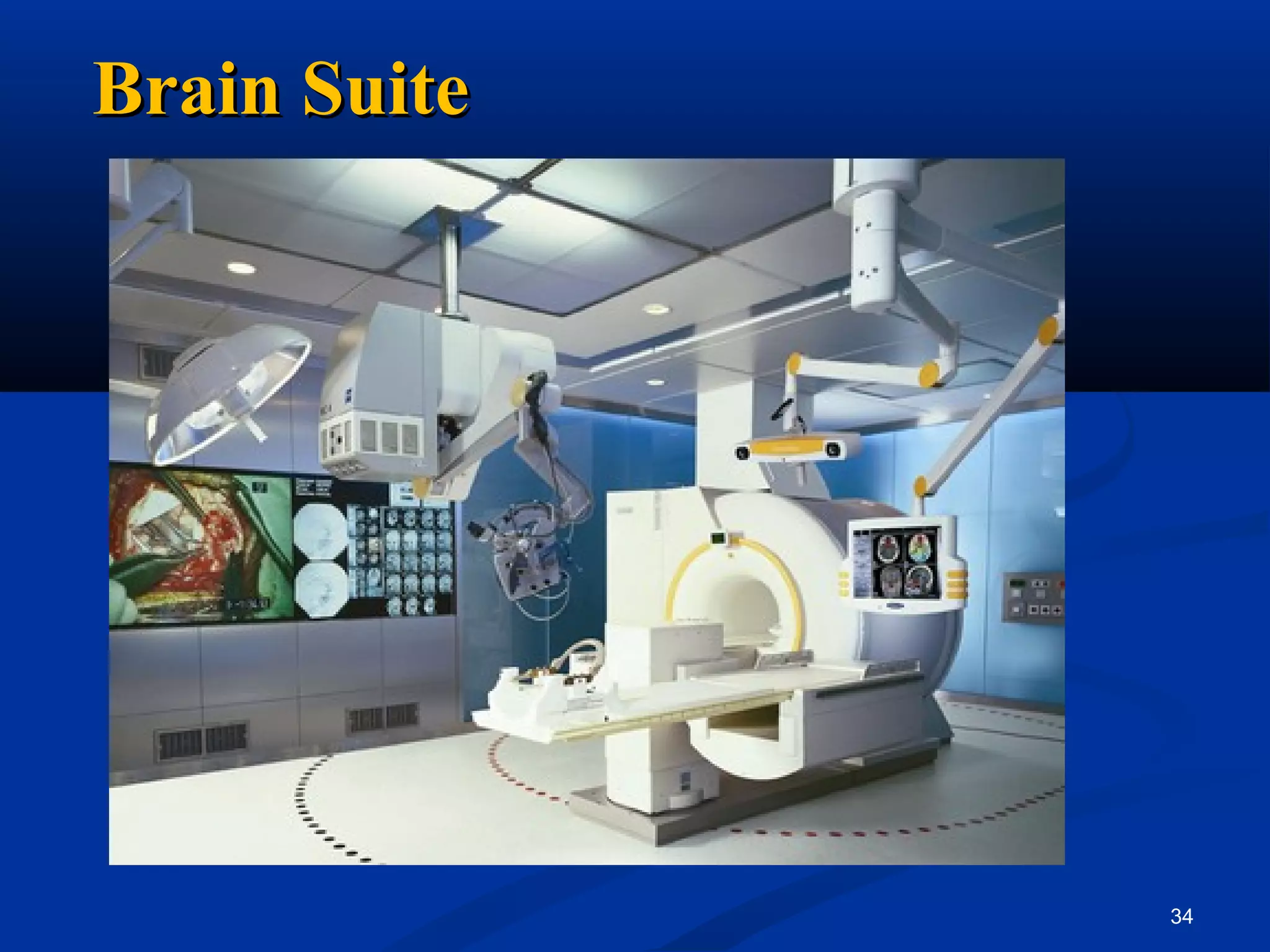 Brain Suite

34